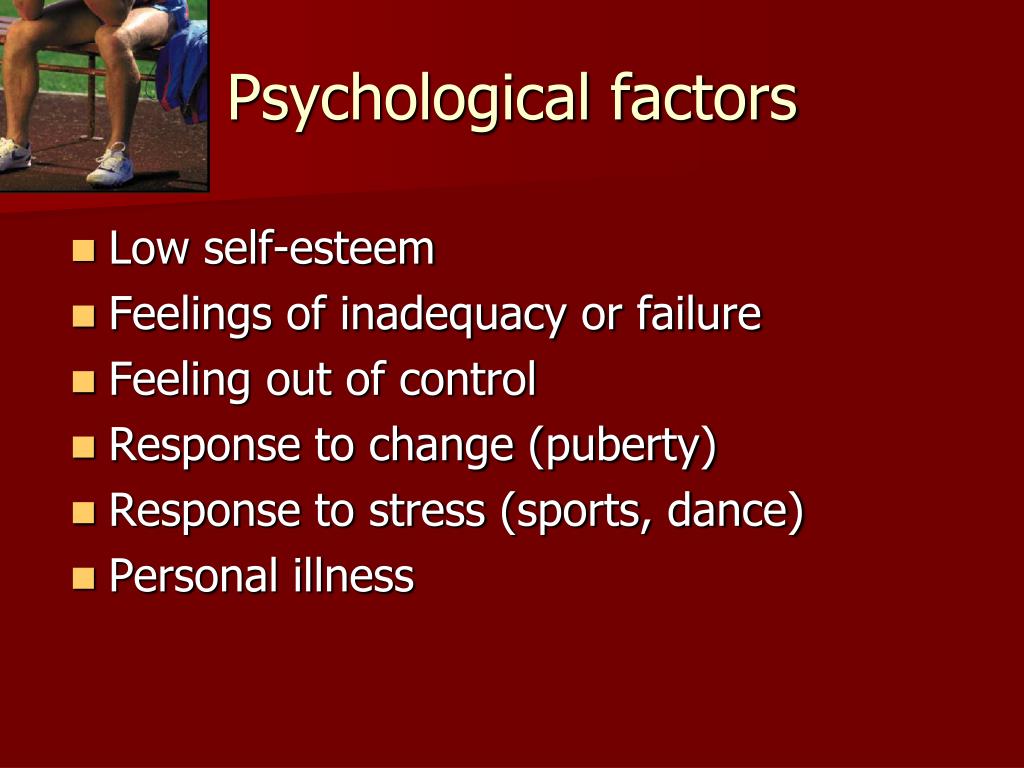 Psychological factors

- Low self-esteem
- Feelings of inadequacy or failure
- Feeling out of control
- Response to change (puberty)
- Response to stress (sports, dance)
- Personal illness